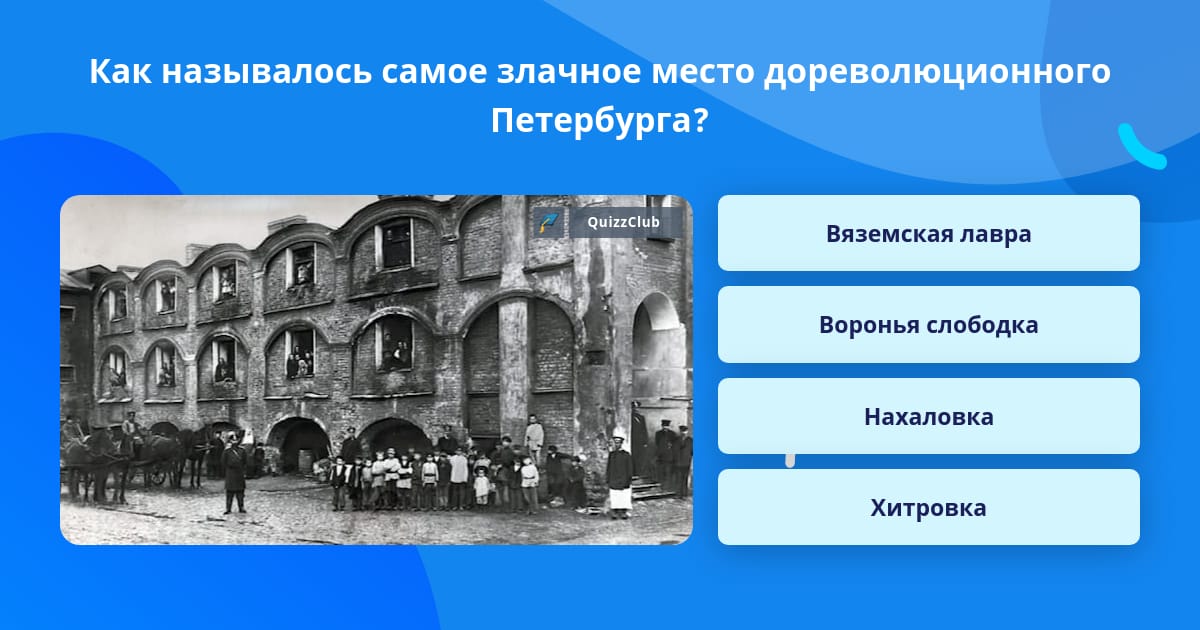 Как называлось самое злачное место дореволюционного Петербурга?

QuizzClub

Вяземская лавра

Воронья слободка

Нахаловка

Хитровка